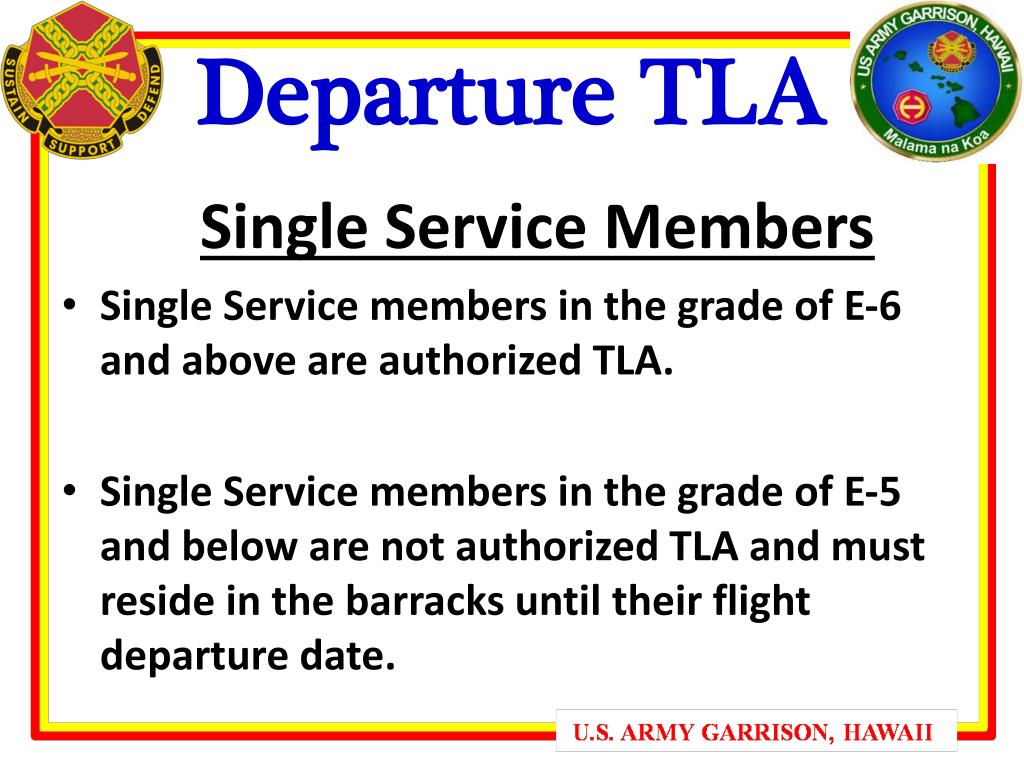 SUSTAIN SUPPORT DEFEND

Departure TLA

US ARMY GARRISON, HAWAII
Malama na Koa

Single Service Members

• Single Service members in the grade of E-6 and above are authorized TLA.

• Single Service members in the grade of E-5 and below are not authorized TLA and must reside in the barracks until their flight departure date.

U.S. ARMY GARRISON, HAWAII